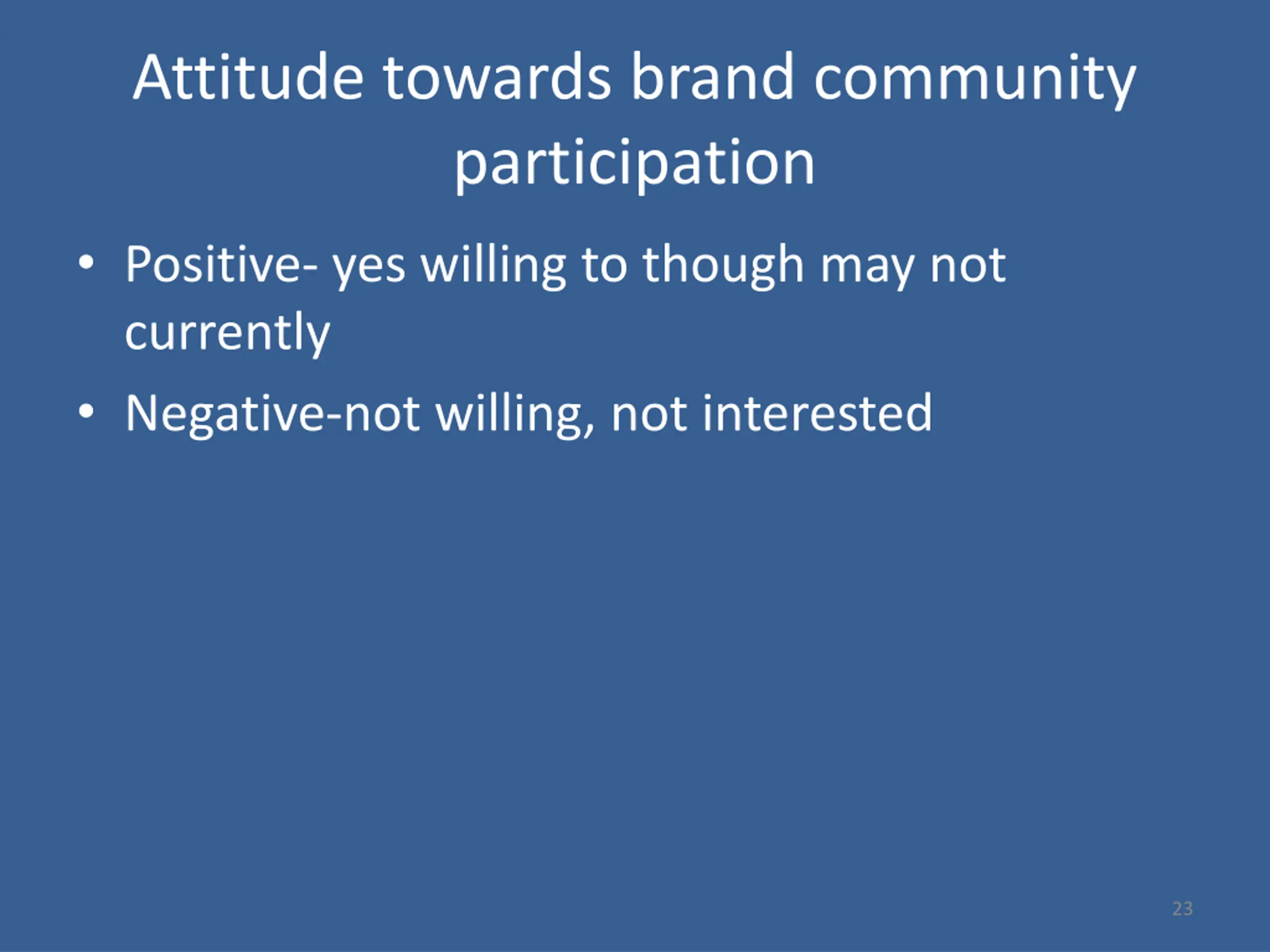 Attitude towards brand community participation

• Positive- yes willing to though may not currently

• Negative-not willing, not interested

23